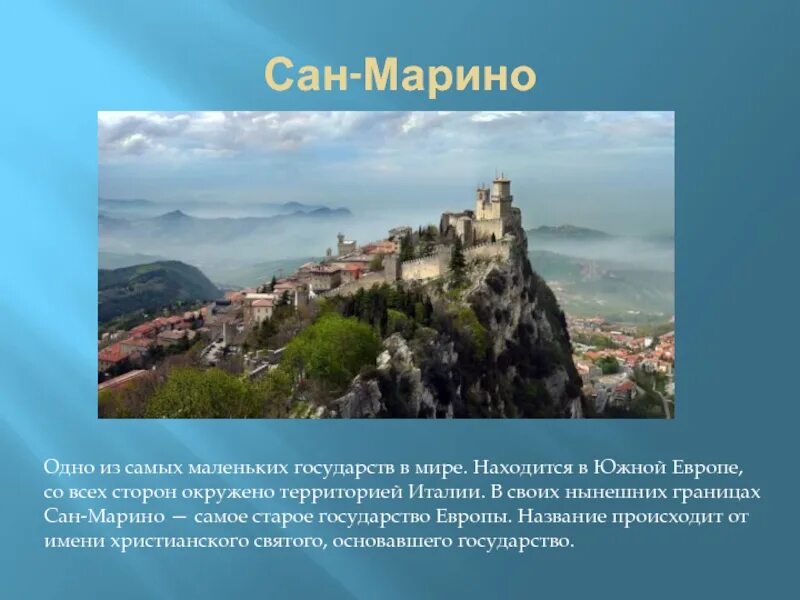 Сан-Марино

Одно из самых маленьких государств в мире. Находится в Южной Европе, со всех сторон окружено территорией Италии. В своих нынешних границах Сан-Марино — самое старое государство Европы. Название происходит от имени христианского святого, основавшего государство.